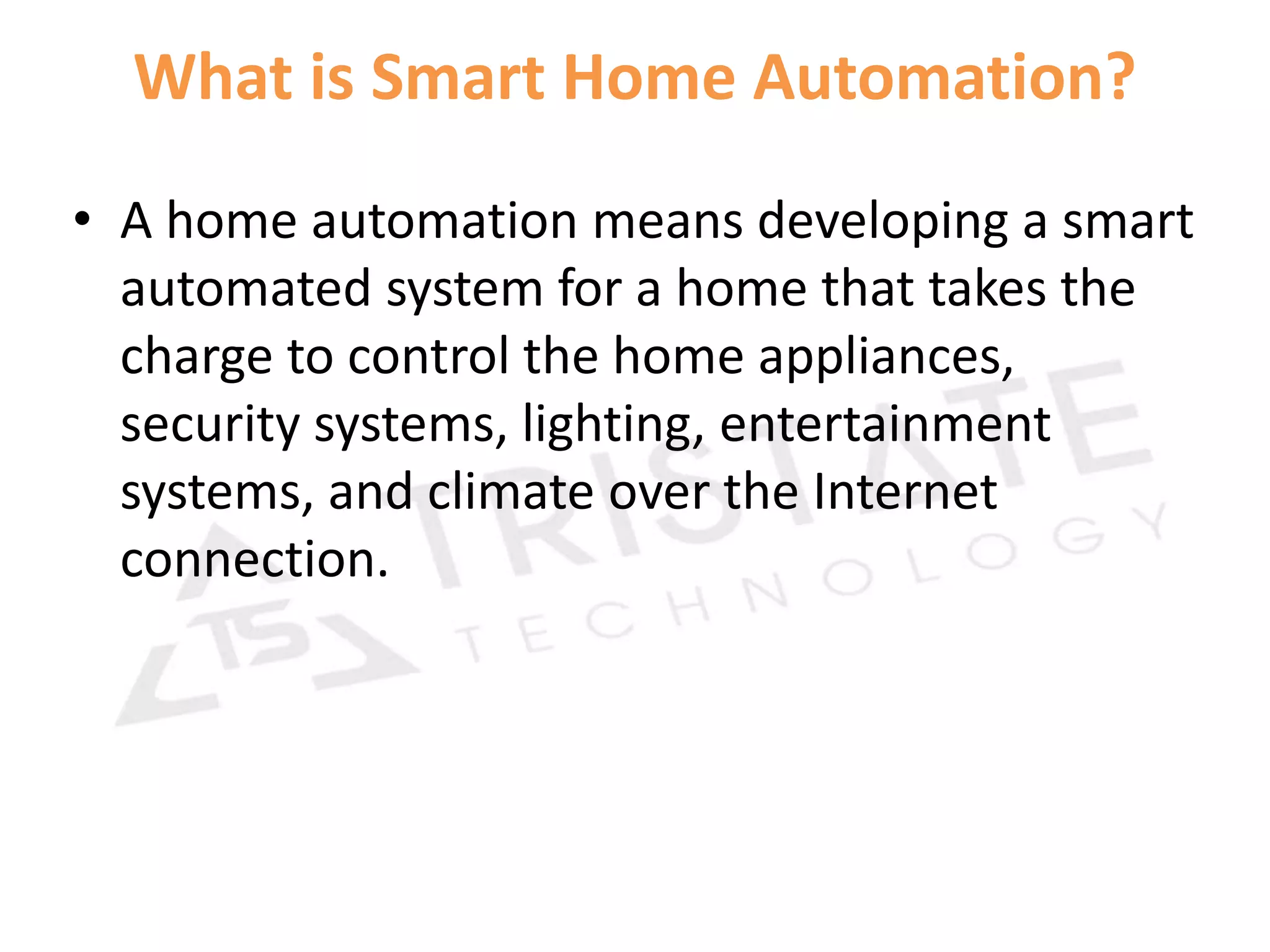 What is Smart Home Automation?

• A home automation means developing a smart automated system for a home that takes the charge to control the home appliances, security systems, lighting, entertainment systems, and climate over the Internet connection.

TS TRISTATE TECHNOLOGY